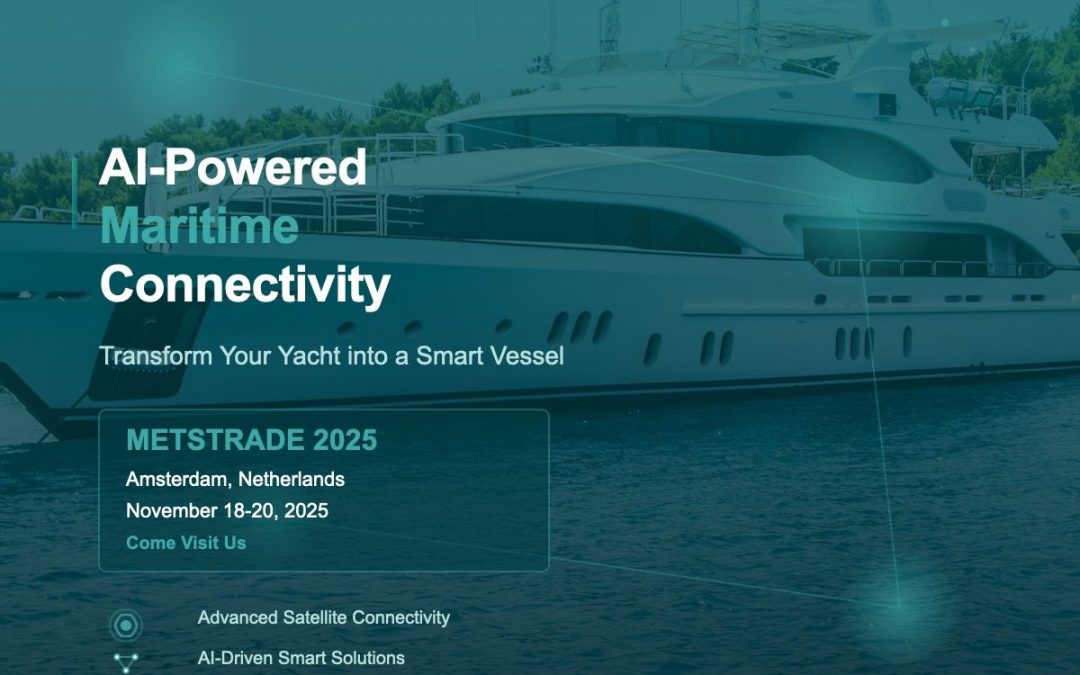 AI-Powered
Maritime
Connectivity

Transform Your Yacht into a Smart Vessel

METSTRADE 2025
Amsterdam, Netherlands
November 18-20, 2025
Come Visit Us

Advanced Satellite Connectivity
AI-Driven Smart Solutions